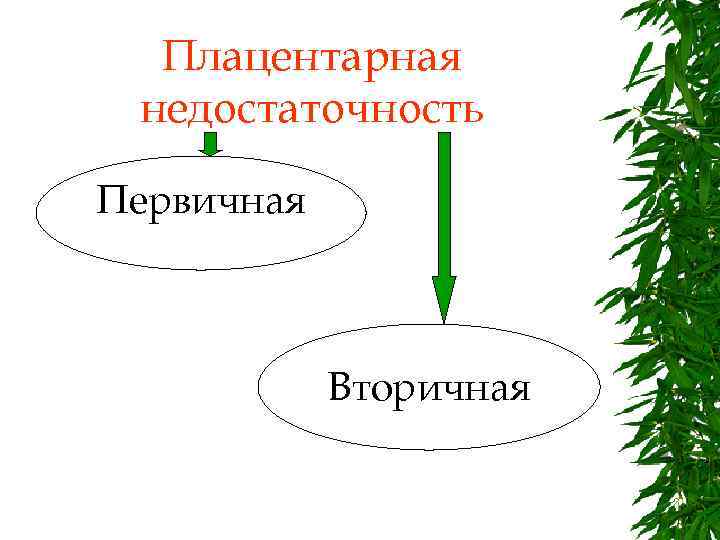 Плацентарная недостаточность

Первичная

Вторичная